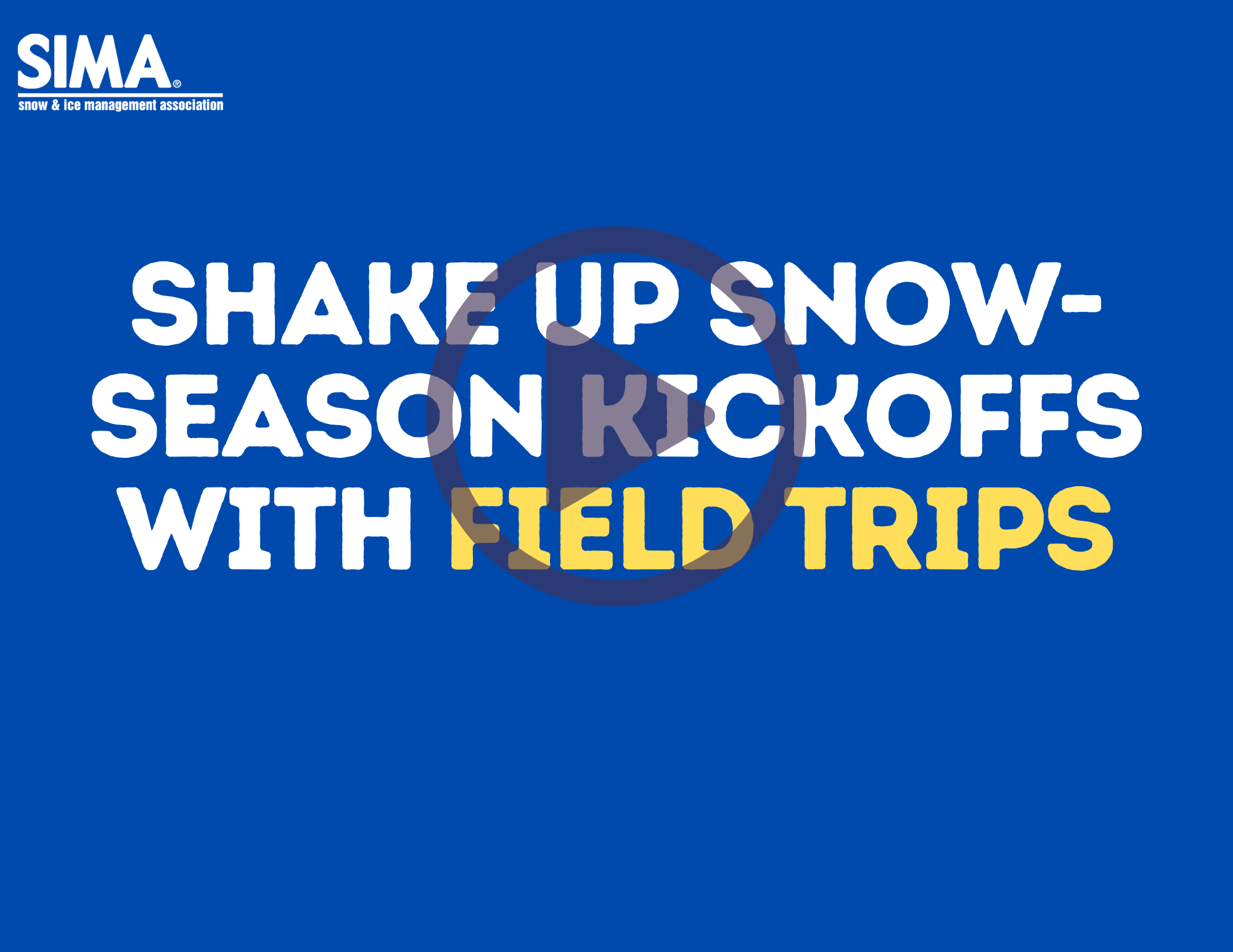 SIMA®
snow & ice management association

SHAKE UP SNOW-SEASON KICKOFFS WITH FIELD TRIPS